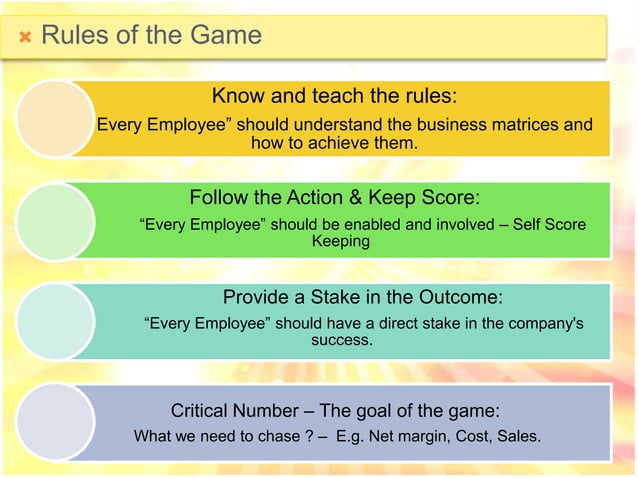 Rules of the Game

Know and teach the rules:

Every Employee” should understand the business matrices and how to achieve them.

Follow the Action & Keep Score:

“Every Employee” should be enabled and involved – Self Score Keeping

Provide a Stake in the Outcome:

“Every Employee” should have a direct stake in the company's success.

Critical Number – The goal of the game:

What we need to chase ? – E.g. Net margin, Cost, Sales.